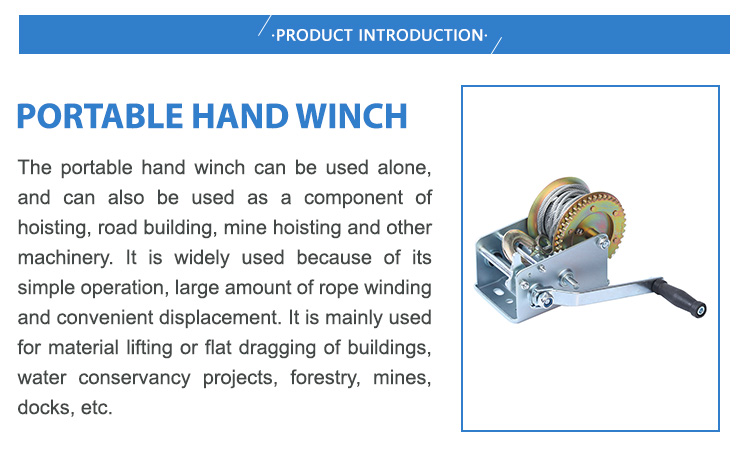 ·PRODUCT INTRODUCTION·

PORTABLE HAND WINCH

The portable hand winch can be used alone, and can also be used as a component of hoisting, road building, mine hoisting and other machinery. It is widely used because of its simple operation, large amount of rope winding and convenient displacement. It is mainly used for material lifting or flat dragging of buildings, water conservancy projects, forestry, mines, docks, etc.